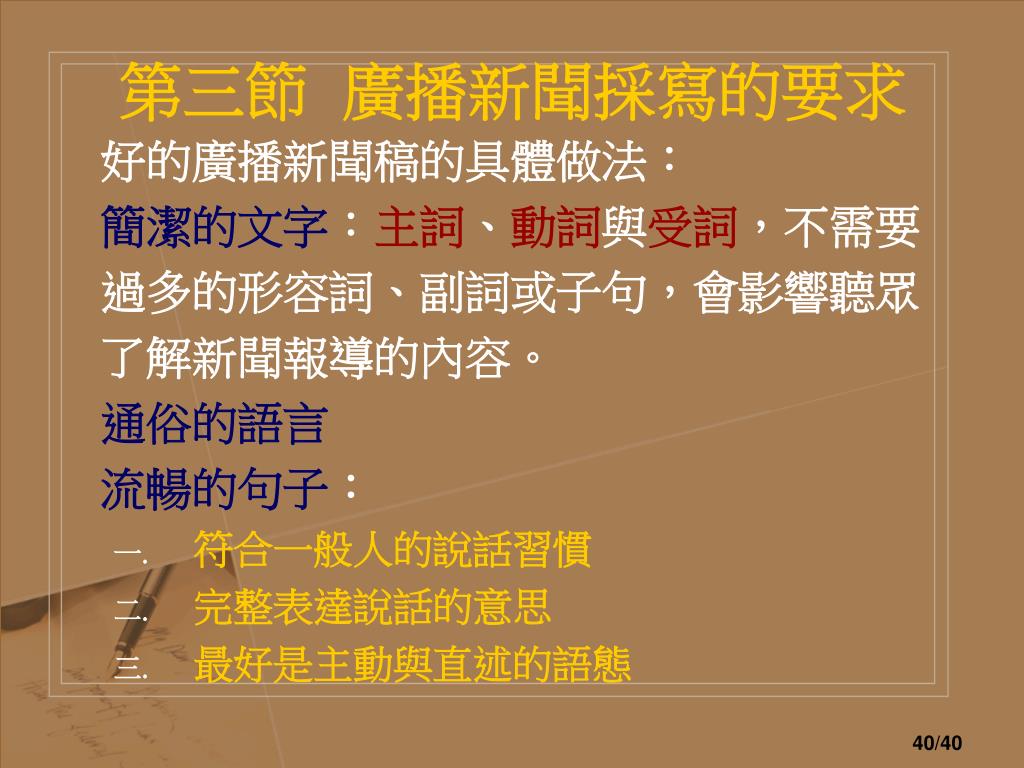 第三節 廣播新聞採寫的要求

好的廣播新聞稿的具體做法：

簡潔的文字：主詞、動詞與受詞，不需要過多的形容詞、副詞或子句，會影響聽眾了解新聞報導的內容。

通俗的語言

流暢的句子：

一. 符合一般人的說話習慣

二. 完整表達說話的意思

三. 最好是主動與直述的語態

40/40